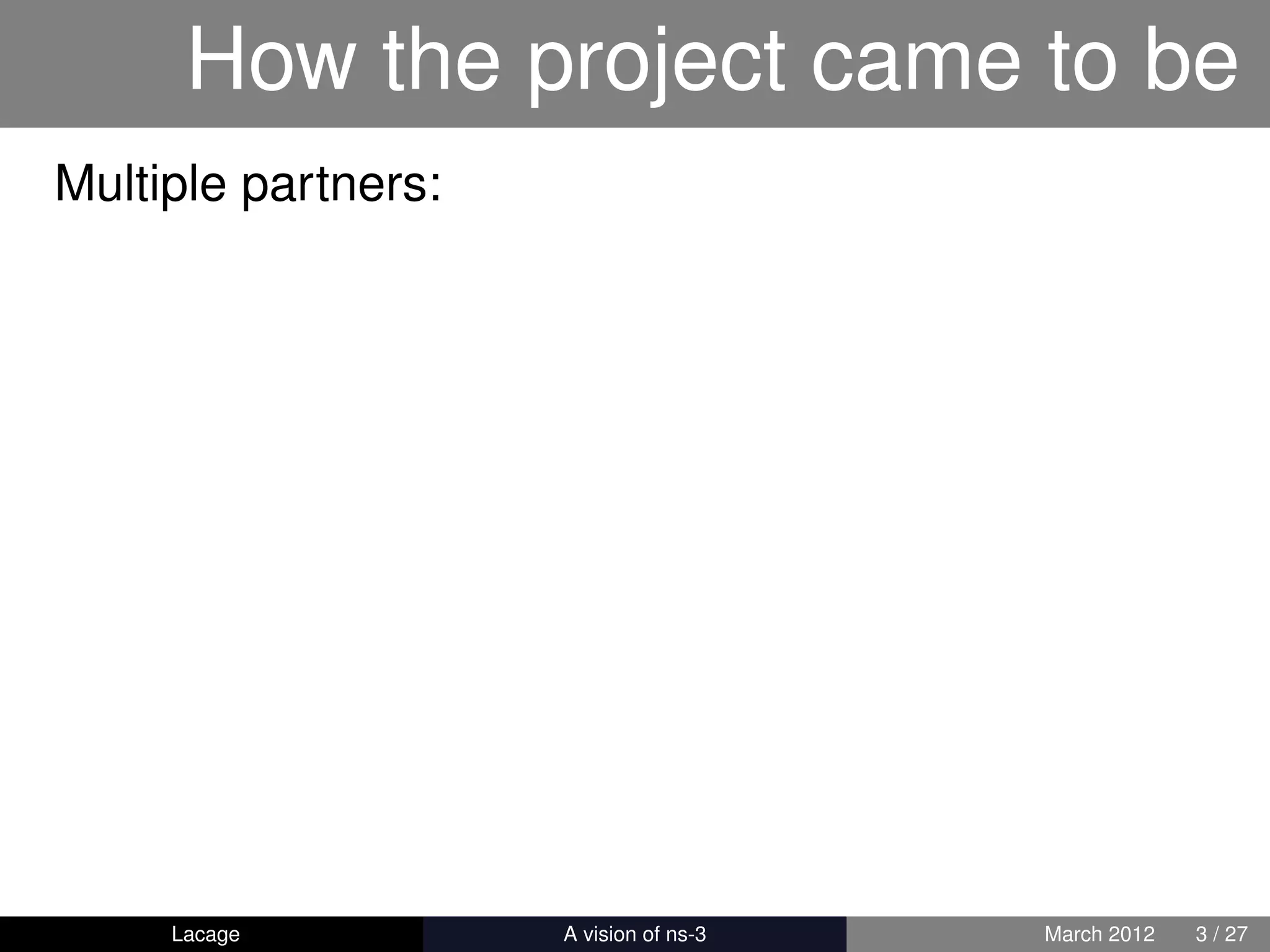 How the project came to be

Multiple partners:

Lacage A vision of ns-3 March 2012 3 / 27